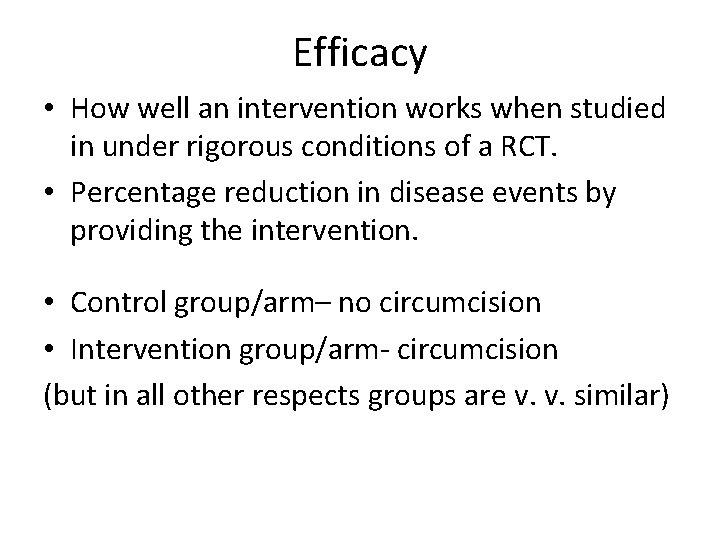 Efficacy

• How well an intervention works when studied in under rigorous conditions of a RCT.
• Percentage reduction in disease events by providing the intervention.

• Control group/arm– no circumcision
• Intervention group/arm- circumcision
(but in all other respects groups are v. v. similar)